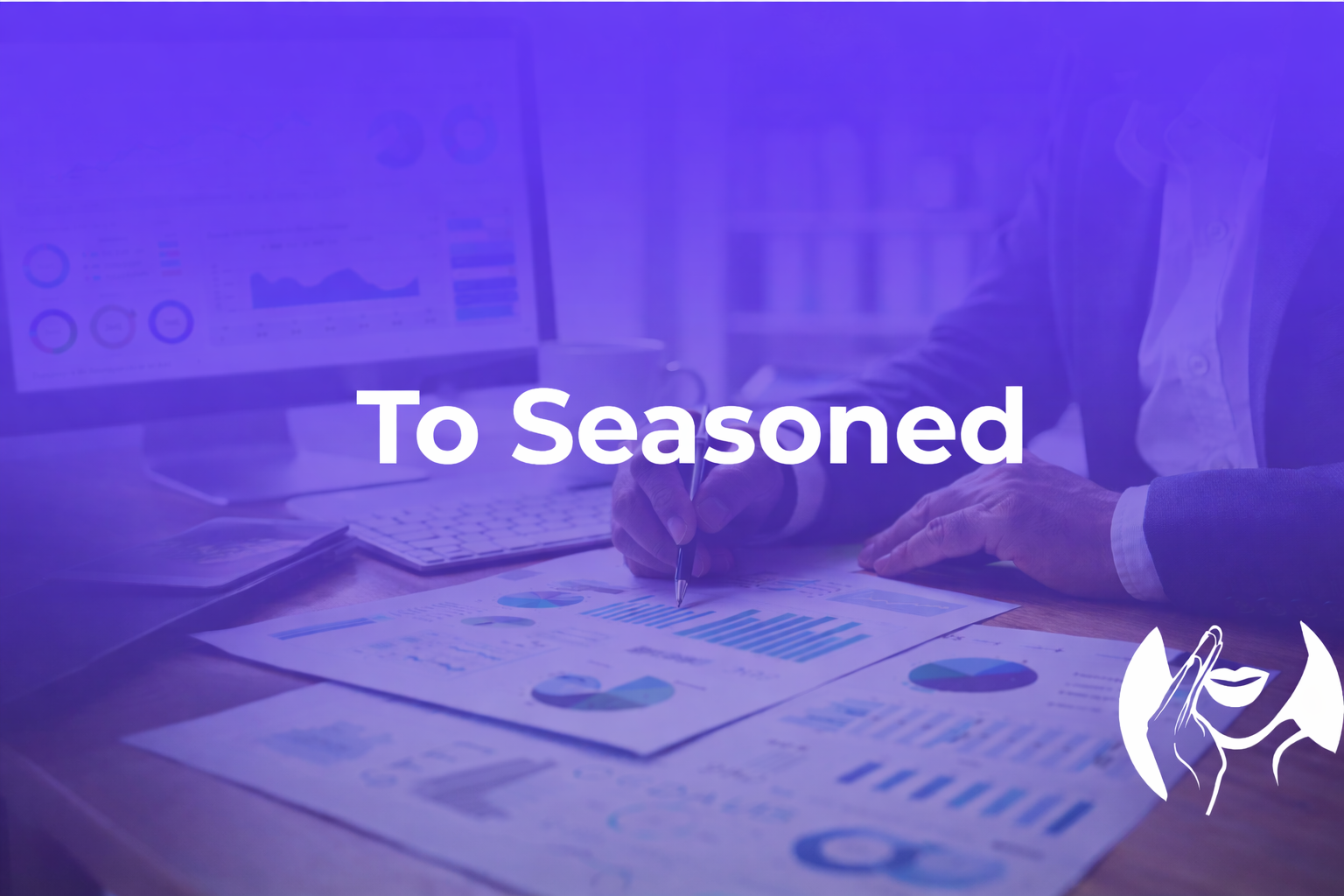 To Seasoned